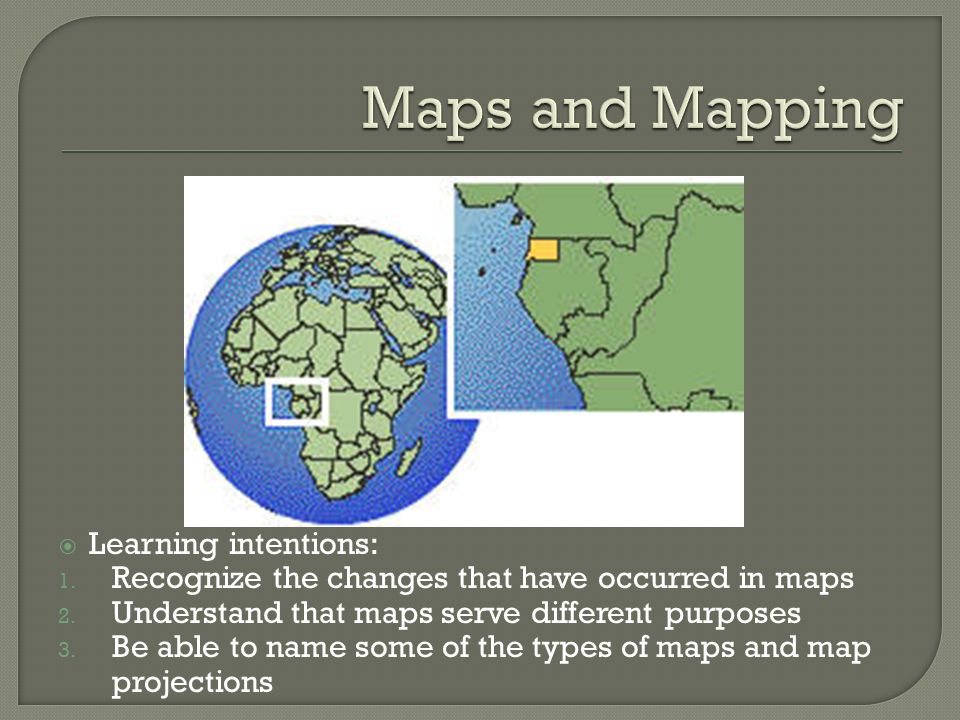 Maps and Mapping

Learning intentions:
1. Recognize the changes that have occurred in maps
2. Understand that maps serve different purposes
3. Be able to name some of the types of maps and map projections